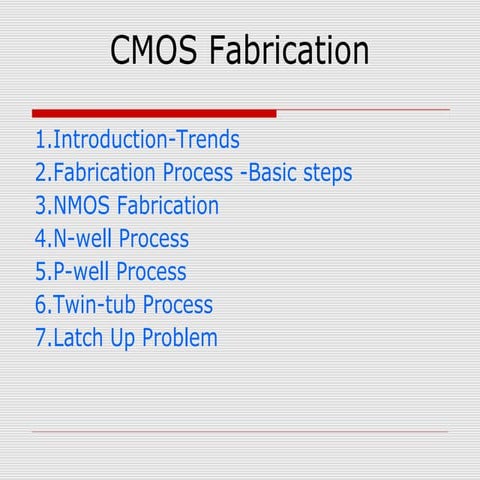 CMOS Fabrication

1.Introduction-Trends
2.Fabrication Process -Basic steps
3.NMOS Fabrication
4.N-well Process
5.P-well Process
6.Twin-tub Process
7.Latch Up Problem